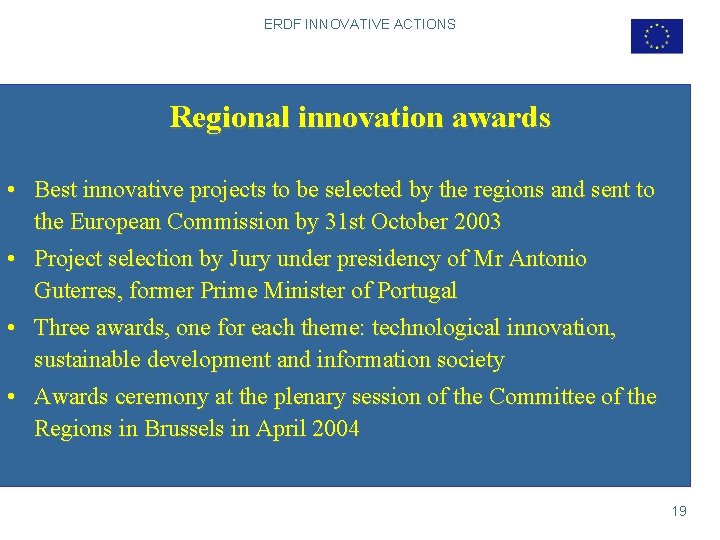 ERDF INNOVATIVE ACTIONS

Regional innovation awards

• Best innovative projects to be selected by the regions and sent to the European Commission by 31st October 2003
• Project selection by Jury under presidency of Mr Antonio Guterres, former Prime Minister of Portugal
• Three awards, one for each theme: technological innovation, sustainable development and information society
• Awards ceremony at the plenary session of the Committee of the Regions in Brussels in April 2004

19